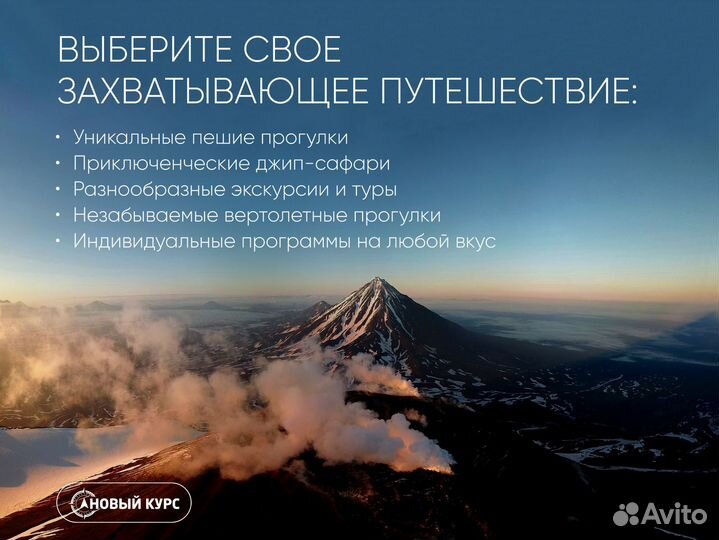 ВЫБЕРИТЕ СВОЕ ЗАХВАТЫВАЮЩЕЕ ПУТЕШЕСТВИЕ:

• Уникальные пешие прогулки
• Приключенческие джип-сафари
• Разнообразные экскурсии и туры
• Незабываемые вертолетные прогулки
• Индивидуальные программы на любой вкус

НОВЫЙ КУРС

Avito